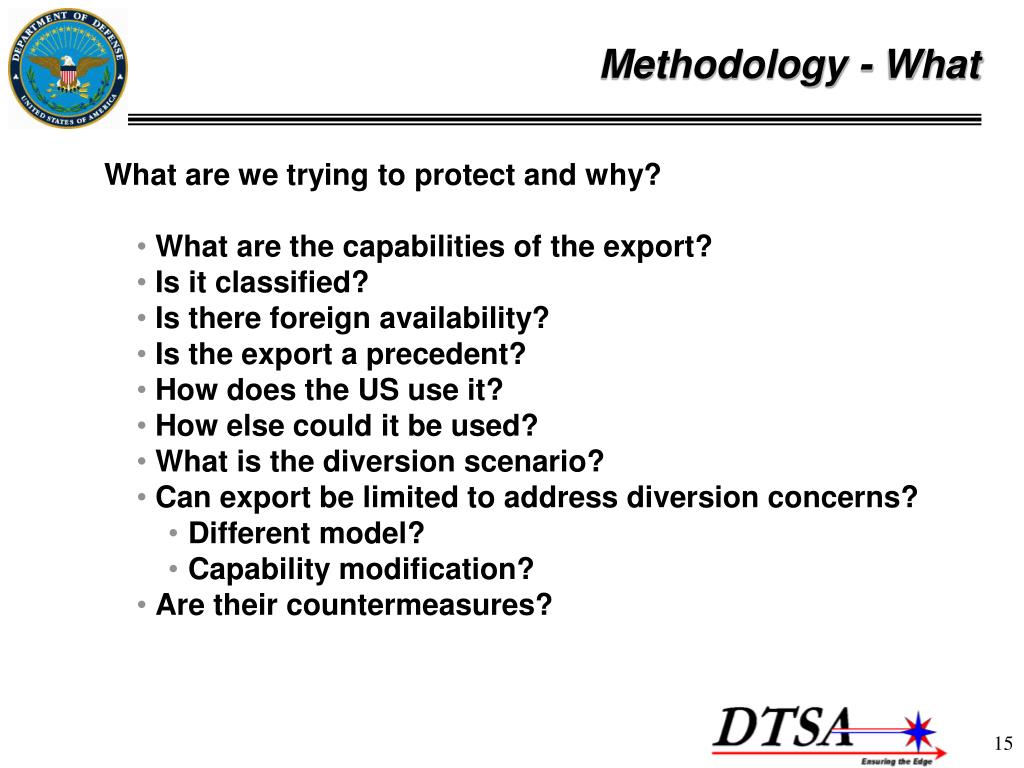 DEPARTMENT OF DEFENSE
UNITED STATES OF AMERICA

Methodology - What

What are we trying to protect and why?

• What are the capabilities of the export?
• Is it classified?
• Is there foreign availability?
• Is the export a precedent?
• How does the US use it?
• How else could it be used?
• What is the diversion scenario?
• Can export be limited to address diversion concerns?
• Different model?
• Capability modification?
• Are their countermeasures?

DTSA
Ensuring the Edge

15